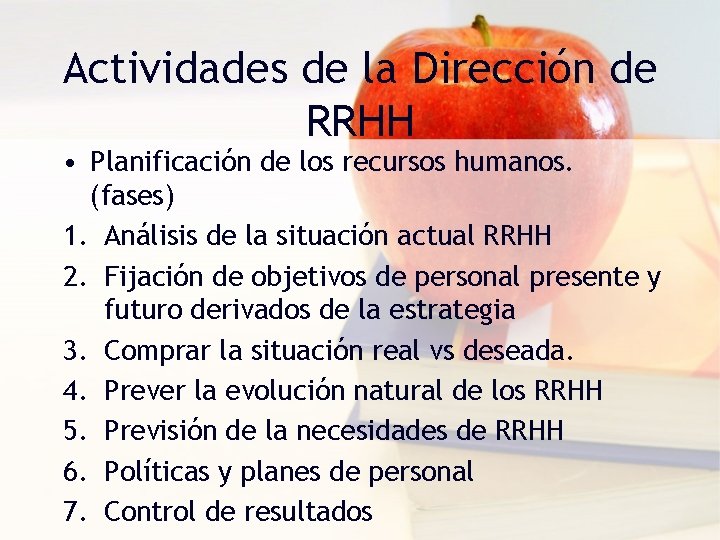 Actividades de la Dirección de RRHH

• Planificación de los recursos humanos. (fases)

1. Análisis de la situación actual RRHH
2. Fijación de objetivos de personal presente y futuro derivados de la estrategia
3. Comprar la situación real vs deseada.
4. Prever la evolución natural de los RRHH
5. Previsión de la necesidades de RRHH
6. Políticas y planes de personal
7. Control de resultados